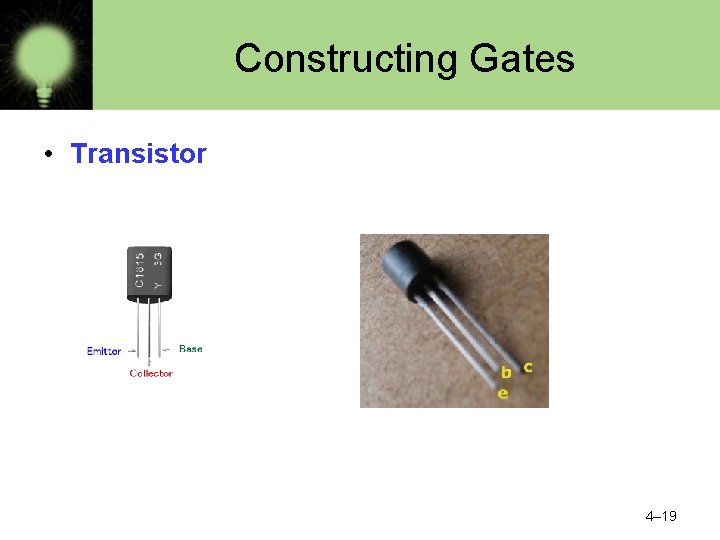 Constructing Gates

• Transistor

C1815
Y 3G

Emitter

Base

Collector

b
c
e

4–19